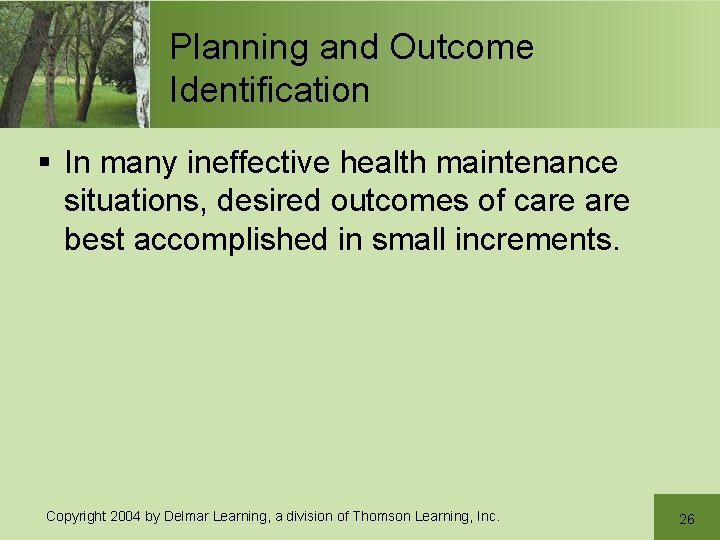 Planning and Outcome Identification

▪ In many ineffective health maintenance situations, desired outcomes of care are best accomplished in small increments.

Copyright 2004 by Delmar Learning, a division of Thomson Learning, Inc.

26